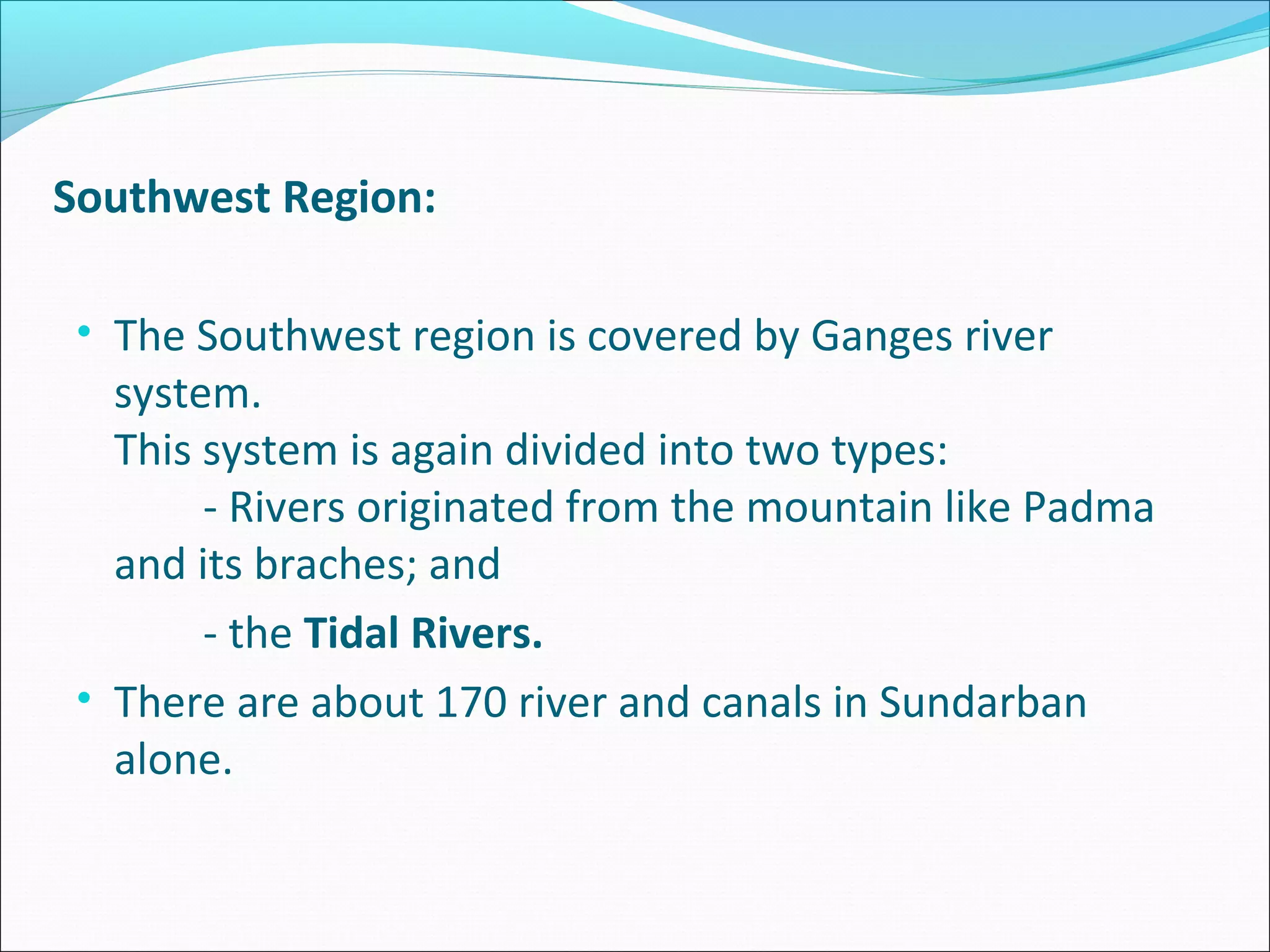 Southwest Region:

• The Southwest region is covered by Ganges river system.
This system is again divided into two types:
- Rivers originated from the mountain like Padma and its braches; and
- the Tidal Rivers.

• There are about 170 river and canals in Sundarban alone.